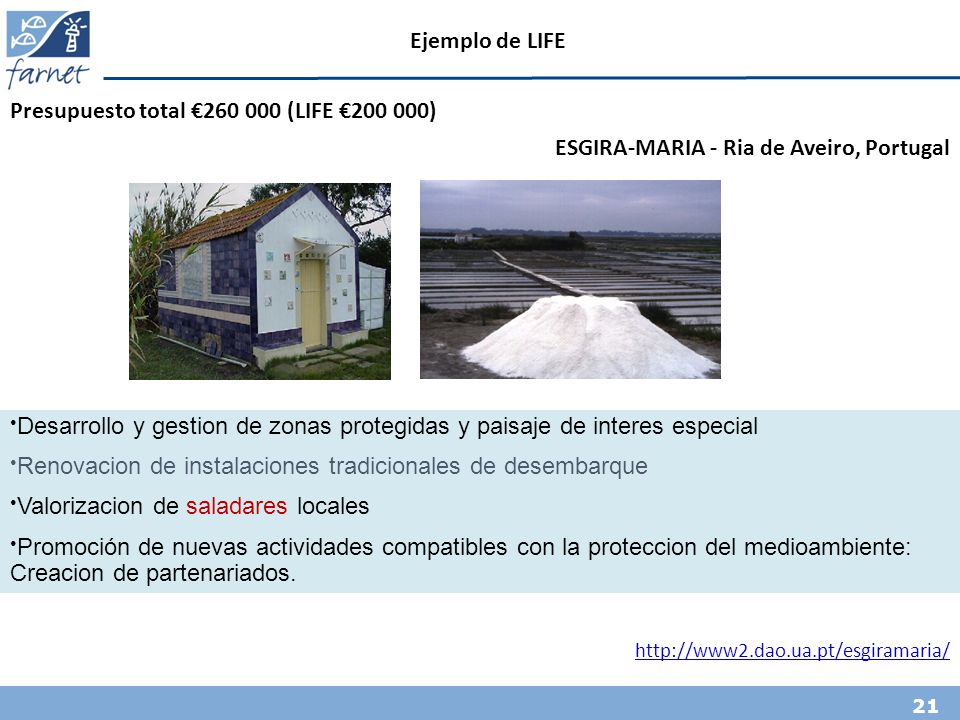 farnet

Ejemplo de LIFE

Presupuesto total €260 000 (LIFE €200 000)

ESGIRA-MARIA - Ria de Aveiro, Portugal

•Desarrollo y gestion de zonas protegidas y paisaje de interes especial

•Renovacion de instalaciones tradicionales de desembarque

•Valorizacion de saladares locales

•Promoción de nuevas actividades compatibles con la proteccion del medioambiente: Creacion de partenariados.

http://www2.dao.ua.pt/esgiramaria/

21